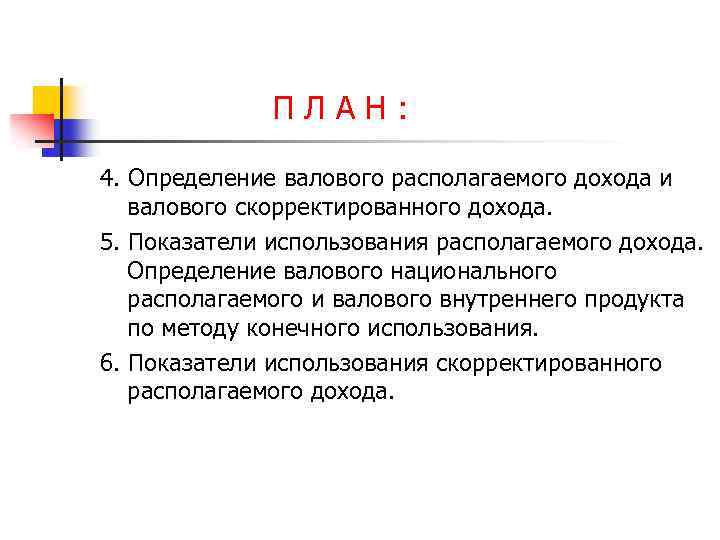 П Л А Н :

4. Определение валового располагаемого дохода и валового скорректированного дохода.

5. Показатели использования располагаемого дохода. Определение валового национального располагаемого и валового внутреннего продукта по методу конечного использования.

6. Показатели использования скорректированного располагаемого дохода.